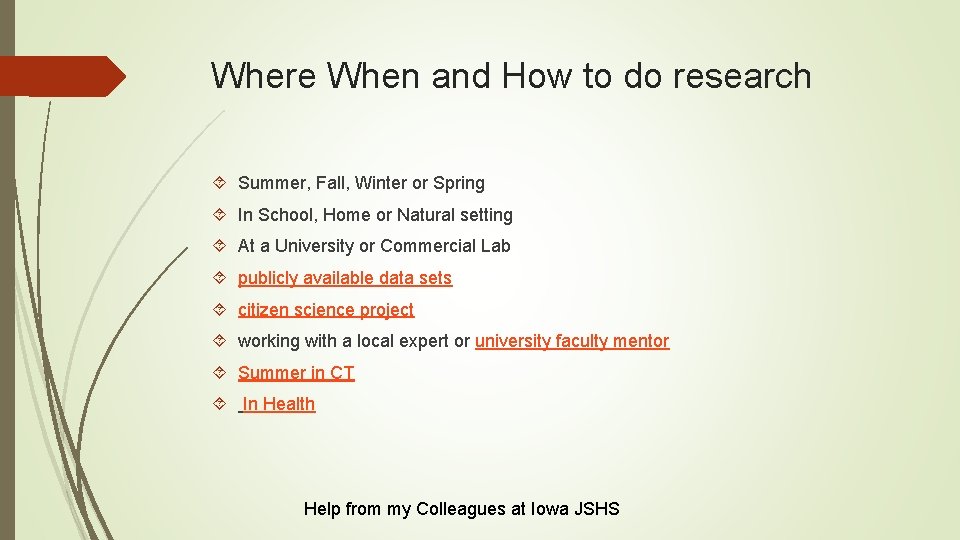 Where When and How to do research

Summer, Fall, Winter or Spring

In School, Home or Natural setting

At a University or Commercial Lab

publicly available data sets

citizen science project

working with a local expert or university faculty mentor

Summer in CT

In Health

Help from my Colleagues at Iowa JSHS